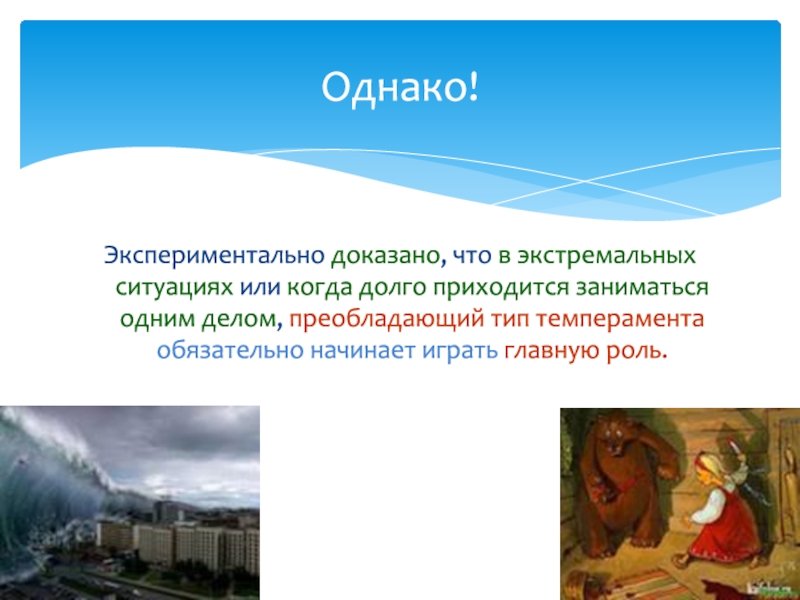 Однако!

Экспериментально доказано, что в экстремальных ситуациях или когда долго приходится заниматься одним делом, преобладающий тип темперамента обязательно начинает играть главную роль.